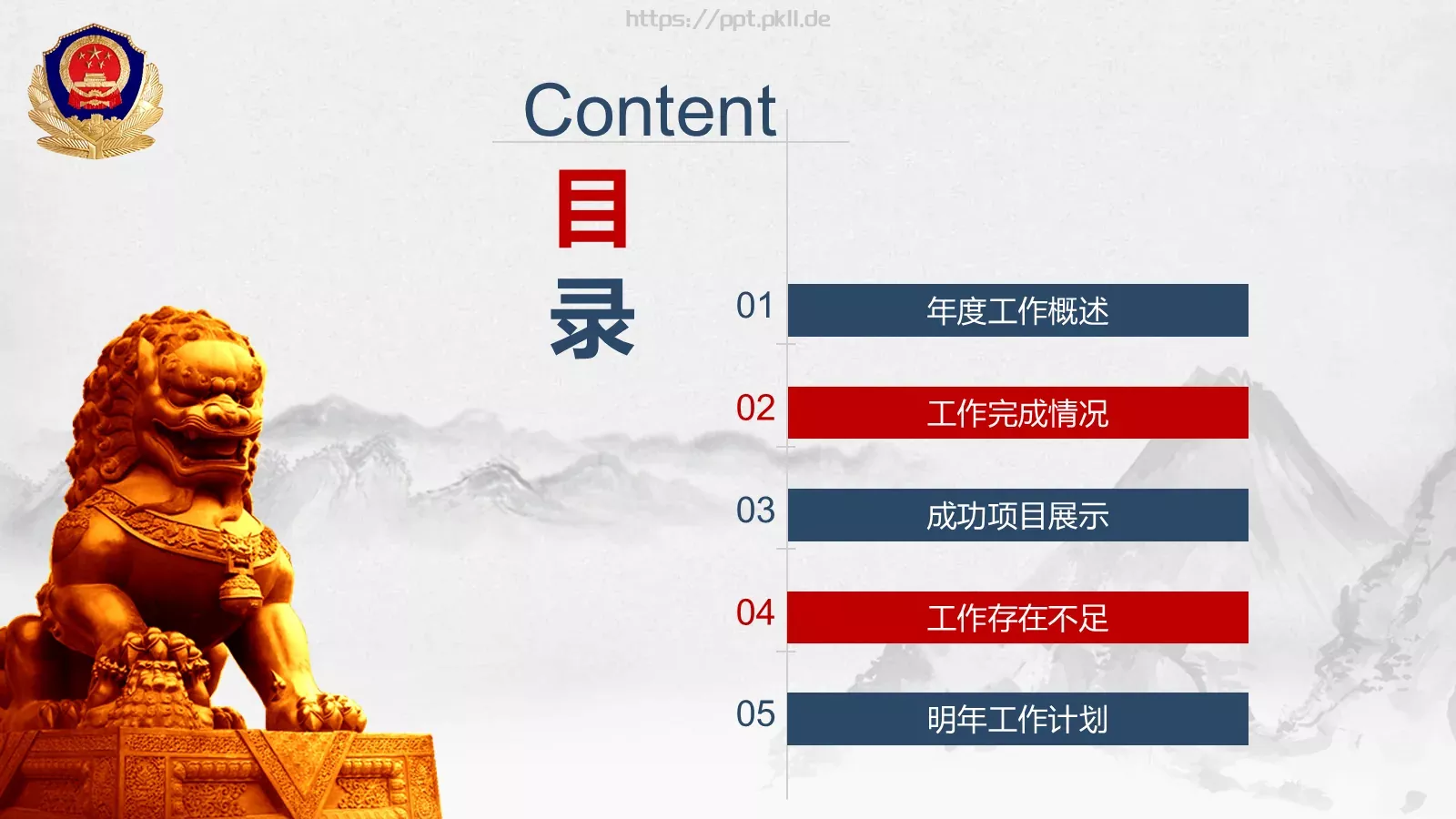 https://ppt.pkll.de

Content

目录

01 年度工作概述

02 工作完成情况

03 成功项目展示

04 工作存在不足

05 明年工作计划